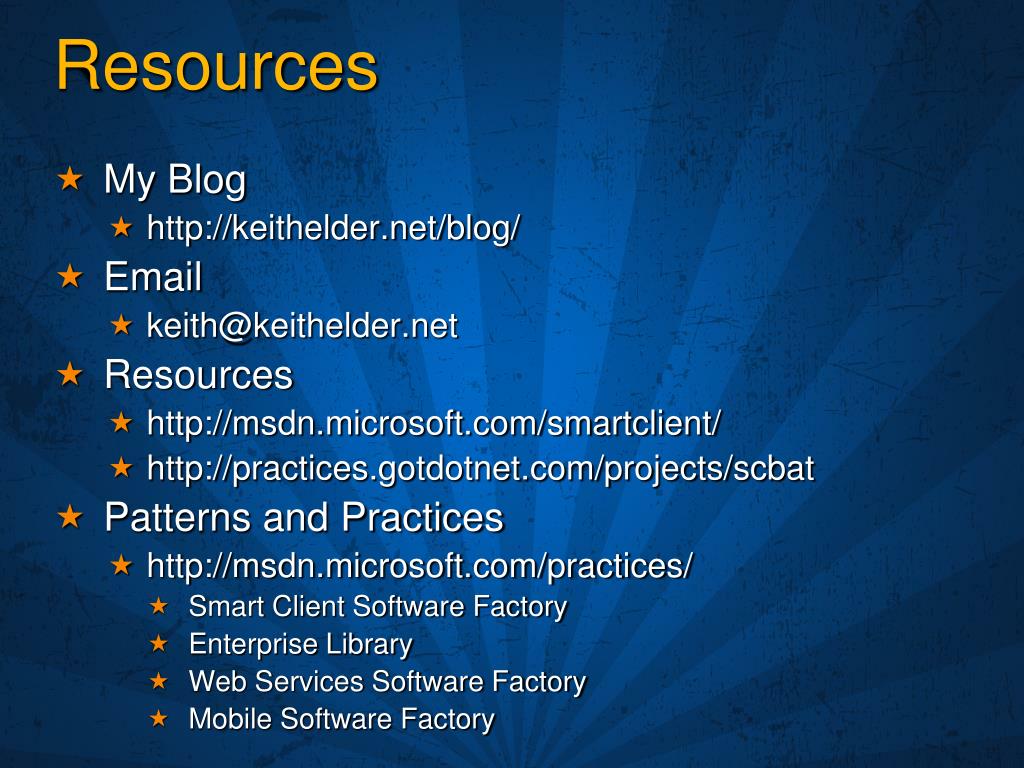 Resources

★ My Blog
★ http://keithelder.net/blog/
★ Email
★ keith@keithelder.net
★ Resources
★ http://msdn.microsoft.com/smartclient/
★ http://practices.gotdotnet.com/projects/scbat
★ Patterns and Practices
★ http://msdn.microsoft.com/practices/
★ Smart Client Software Factory
★ Enterprise Library
★ Web Services Software Factory
★ Mobile Software Factory